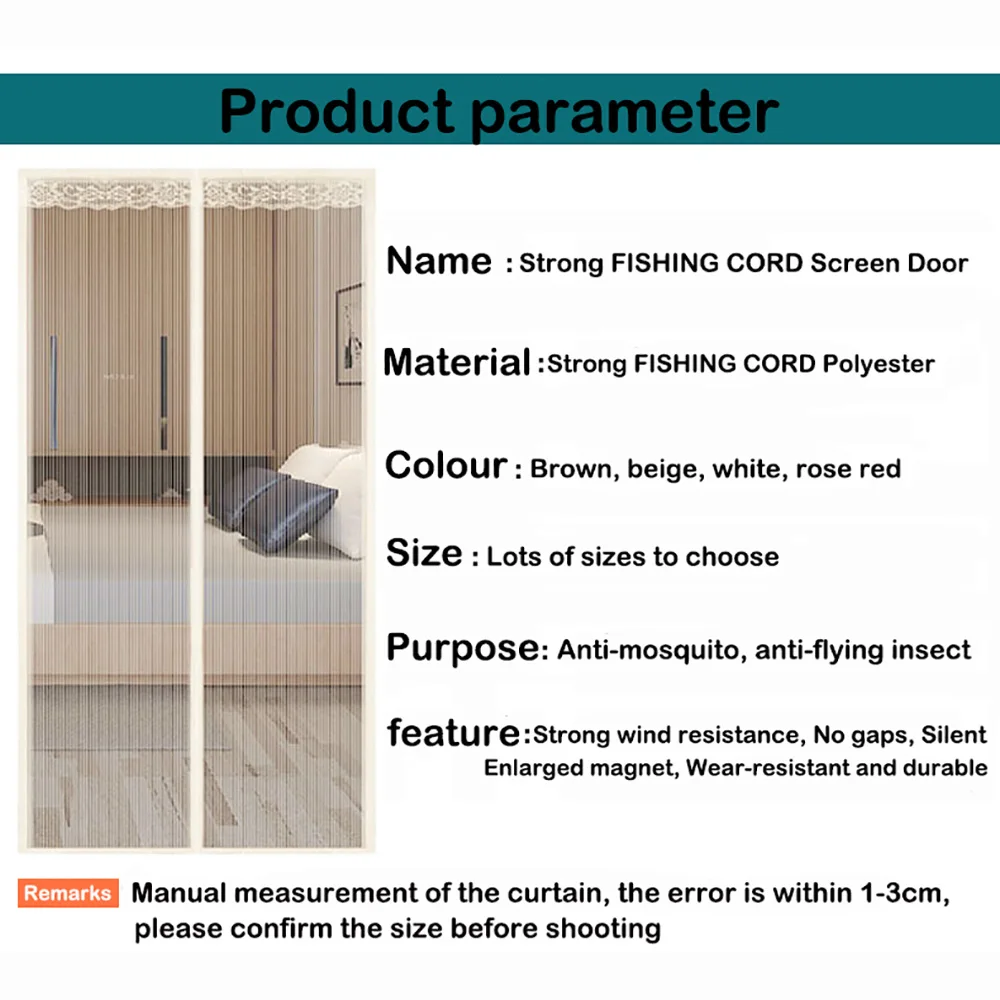 Product parameter

Name : Strong FISHING CORD Screen Door

Material :Strong FISHING CORD Polyester

Colour : Brown, beige, white, rose red

Size : Lots of sizes to choose

Purpose: Anti-mosquito, anti-flying insect

feature:Strong wind resistance, No gaps, Silent Enlarged magnet, Wear-resistant and durable

Remarks Manual measurement of the curtain, the error is within 1-3cm, please confirm the size before shooting